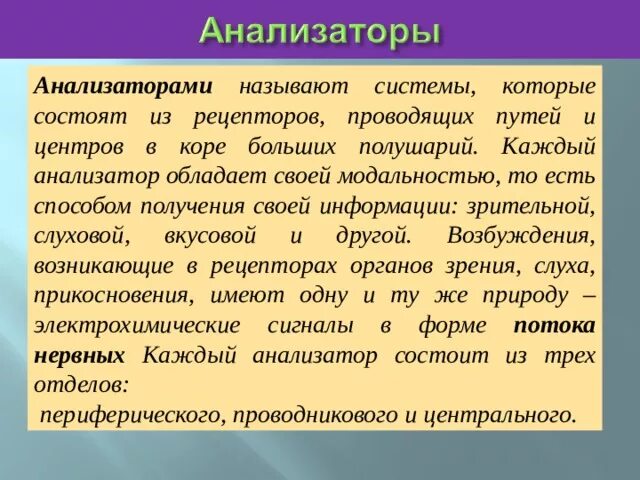 Анализаторы

Анализаторами называют системы, которые состоят из рецепторов, проводящих путей и центров в коре больших полушарий. Каждый анализатор обладает своей модальностью, то есть способом получения своей информации: зрительной, слуховой, вкусовой и другой. Возбуждения, возникающие в рецепторах органов зрения, слуха, прикосновения, имеют одну и ту же природу – электрохимические сигналы в форме потока нервных Каждый анализатор состоит из трех отделов:

периферического, проводникового и центрального.